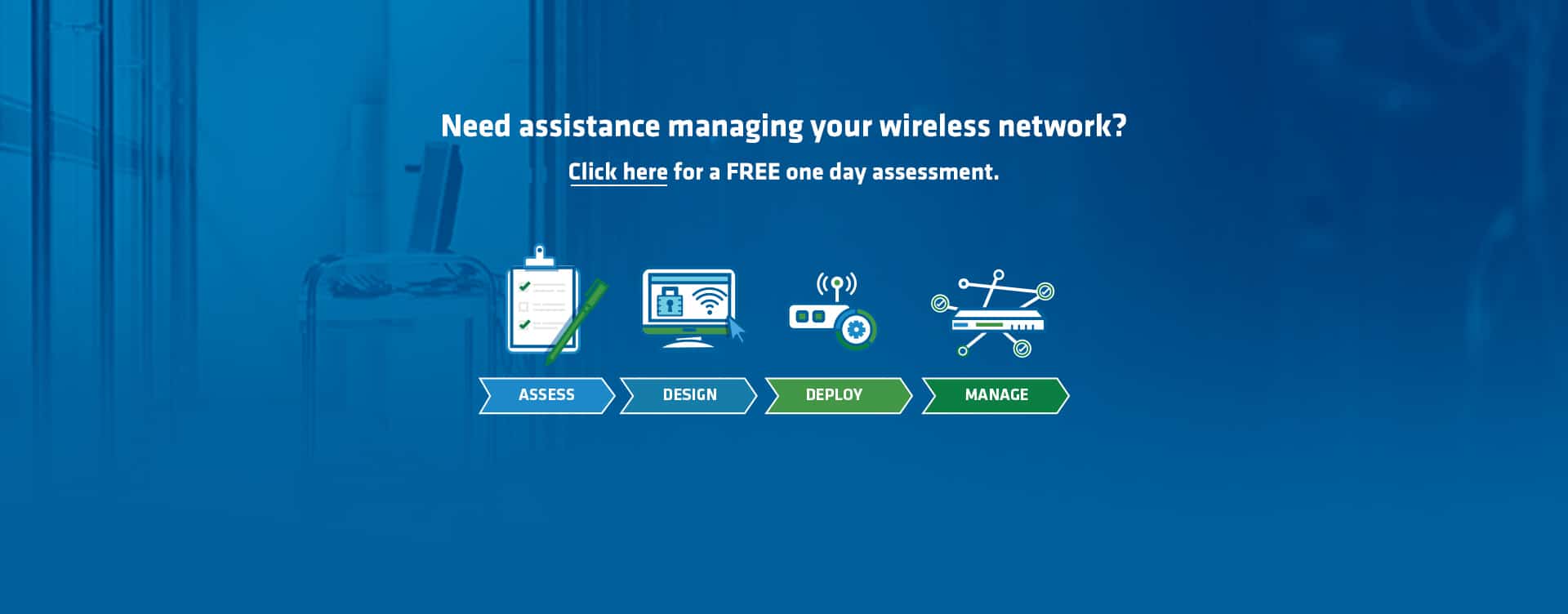 Need assistance managing your wireless network?

Click here for a FREE one day assessment.

ASSESS DESIGN DEPLOY MANAGE